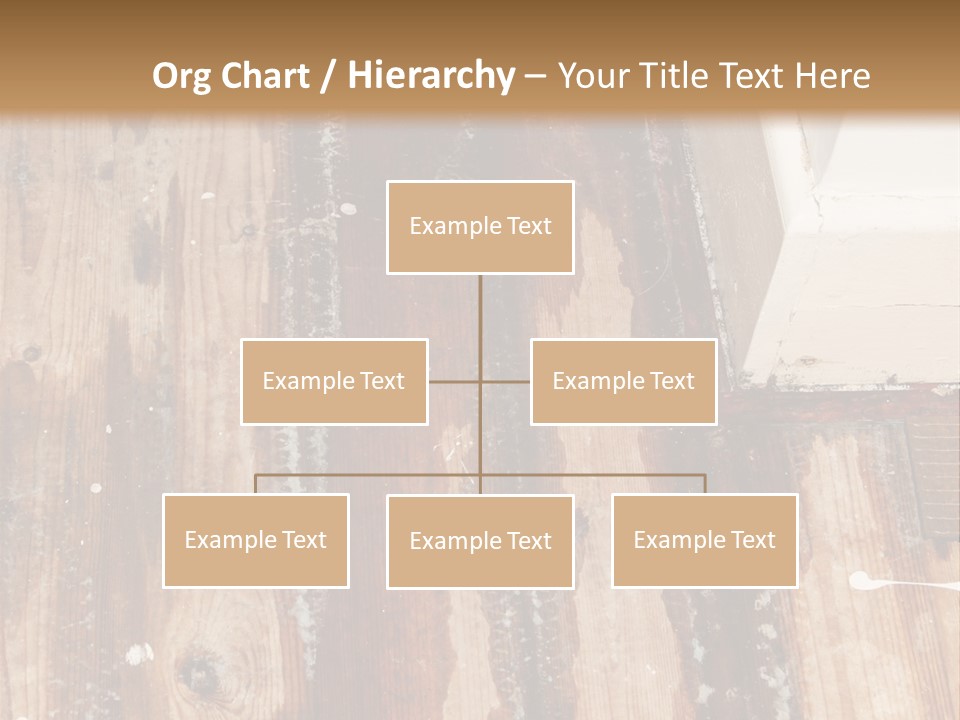 Org Chart / Hierarchy – Your Title Text Here

Example Text

Example Text

Example Text

Example Text

Example Text

Example Text